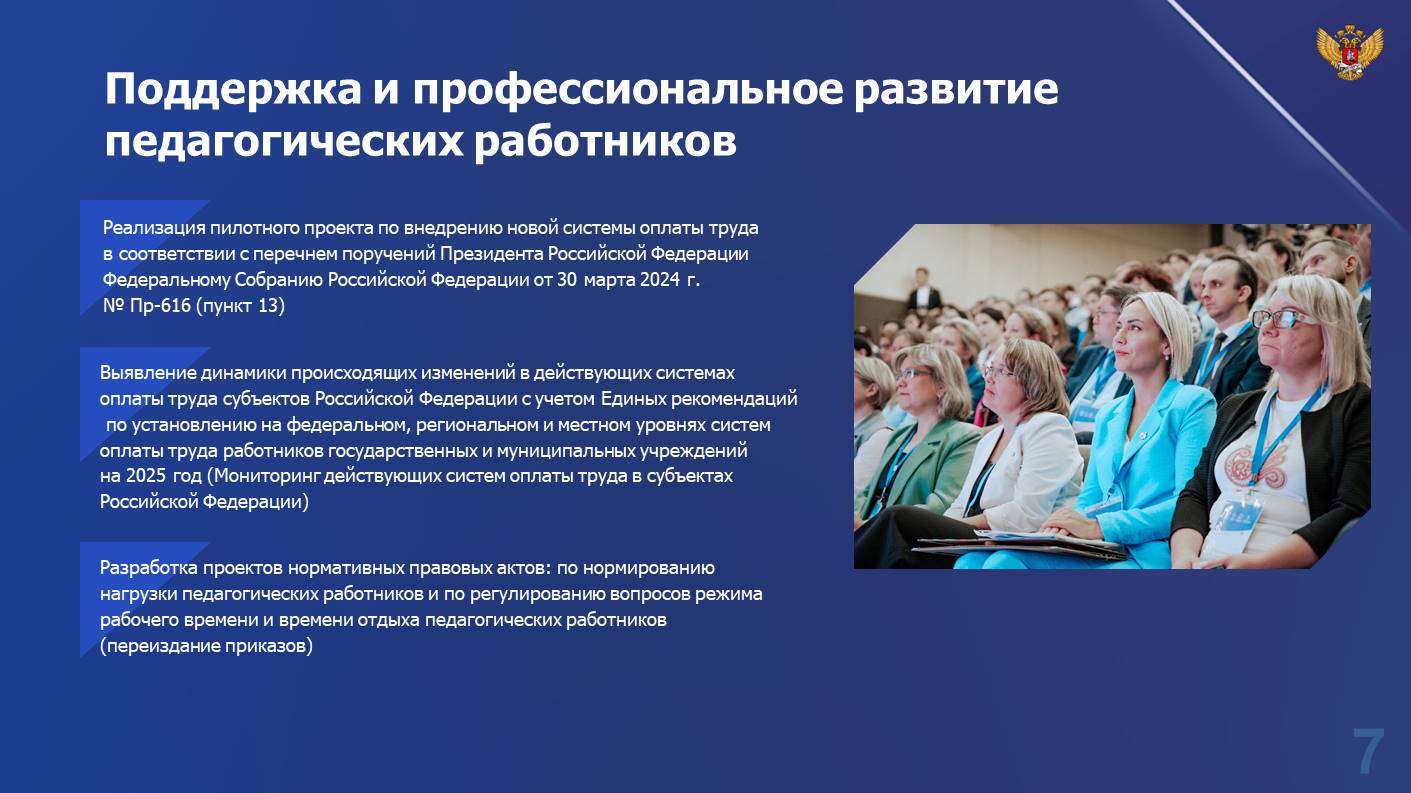 Поддержка и профессиональное развитие педагогических работников

Реализация пилотного проекта по внедрению новой системы оплаты труда в соответствии с перечнем поручений Президента Российской Федерации Федеральному Собранию Российской Федерации от 30 марта 2024 г. № Пр-616 (пункт 13)

Выявление динамики происходящих изменений в действующих системах оплаты труда субъектов Российской Федерации с учетом Единых рекомендаций по установлению на федеральном, региональном и местном уровнях систем оплаты труда работников государственных и муниципальных учреждений на 2025 год (Мониторинг действующих систем оплаты труда в субъектах Российской Федерации)

Разработка проектов нормативных правовых актов: по нормированию нагрузки педагогических работников и по регулированию вопросов режима рабочего времени и времени отдыха педагогических работников (переиздание приказов)

7